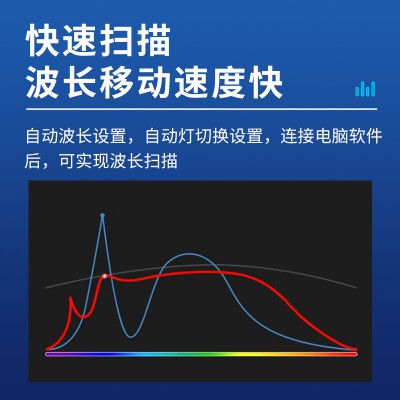 快速扫描
波长移动速度快

自动波长设置，自动灯切换设置，连接电脑软件后，可实现波长扫描